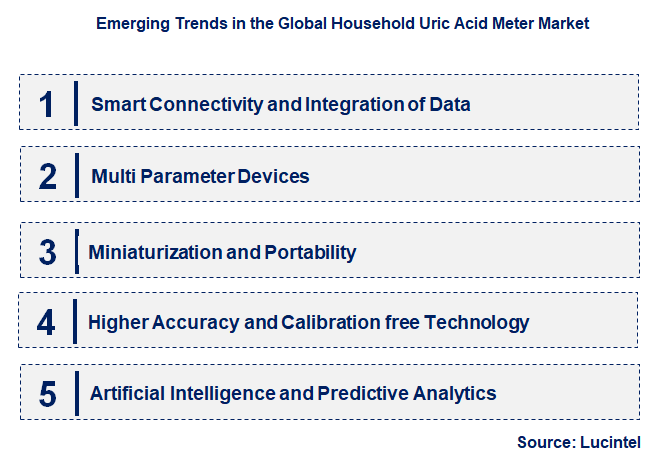 Emerging Trends in the Global Household Uric Acid Meter Market

1 Smart Connectivity and Integration of Data

2 Multi Parameter Devices

3 Miniaturization and Portability

4 Higher Accuracy and Calibration free Technology

5 Artificial Intelligence and Predictive Analytics

Source: Lucintel